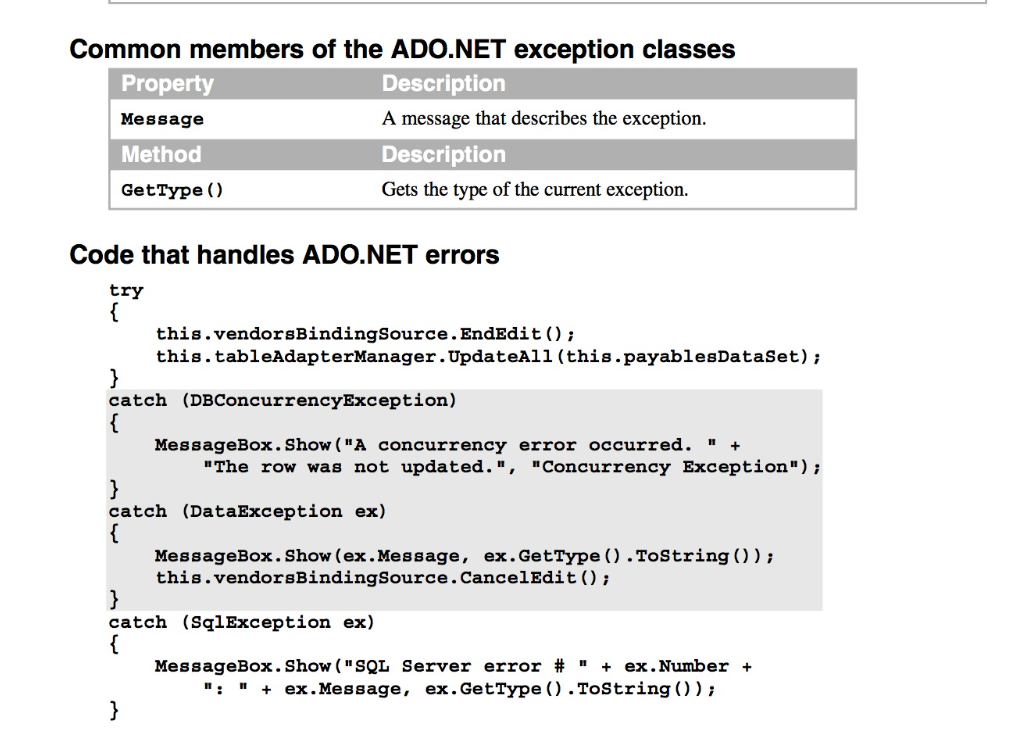 Common members of the ADO.NET exception classes

| Property | Description |
|---|---|
| Message | A message that describes the exception. |
| **Method** | **Description** |
| GetType() | Gets the type of the current exception. |

Code that handles ADO.NET errors

try
{
    this.vendorsBindingSource.EndEdit();
    this.tableAdapterManager.UpdateAll(this.payablesDataSet);
}
catch (DBConcurrencyException)
{
    MessageBox.Show("A concurrency error occurred. " +
        "The row was not updated.", "Concurrency Exception");
}
catch (DataException ex)
{
    MessageBox.Show(ex.Message, ex.GetType().ToString());
    this.vendorsBindingSource.CancelEdit();
}
catch (SqlException ex)
{
    MessageBox.Show("SQL Server error # " + ex.Number +
        ": " + ex.Message, ex.GetType().ToString());
}